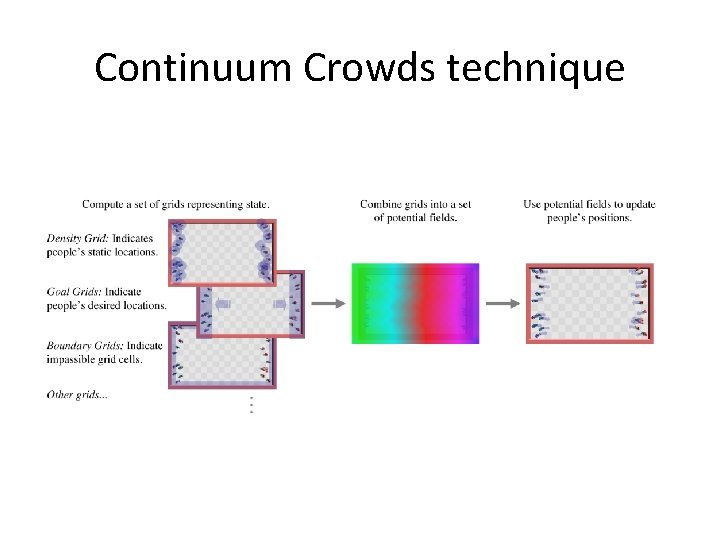 Continuum Crowds technique

Compute a set of grids representing state.

Density Grid: Indicates people's static locations.

Goal Grids: Indicate people's desired locations.

Boundary Grids: Indicate impassible grid cells.

Other grids...

Combine grids into a set of potential fields.

Use potential fields to update people's positions.